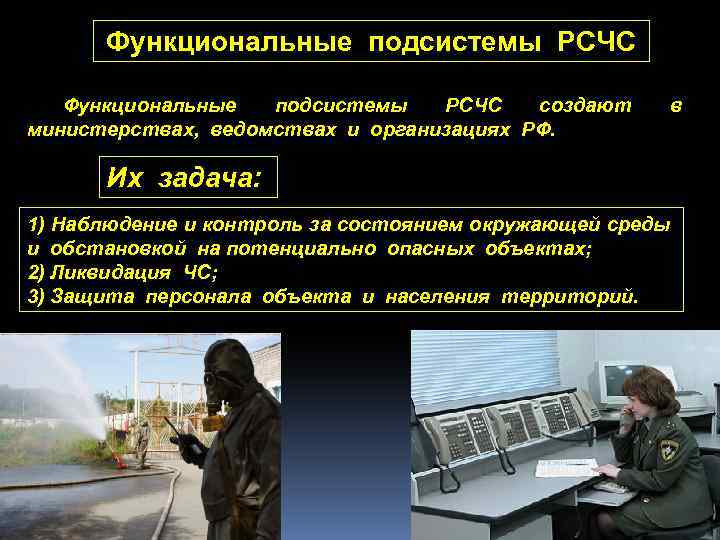 Функциональные подсистемы РСЧС

Функциональные подсистемы РСЧС создают в министерствах, ведомствах и организациях РФ.

Их задача:

1) Наблюдение и контроль за состоянием окружающей среды и обстановкой на потенциально опасных объектах;
2) Ликвидация ЧС;
3) Защита персонала объекта и населения территорий.